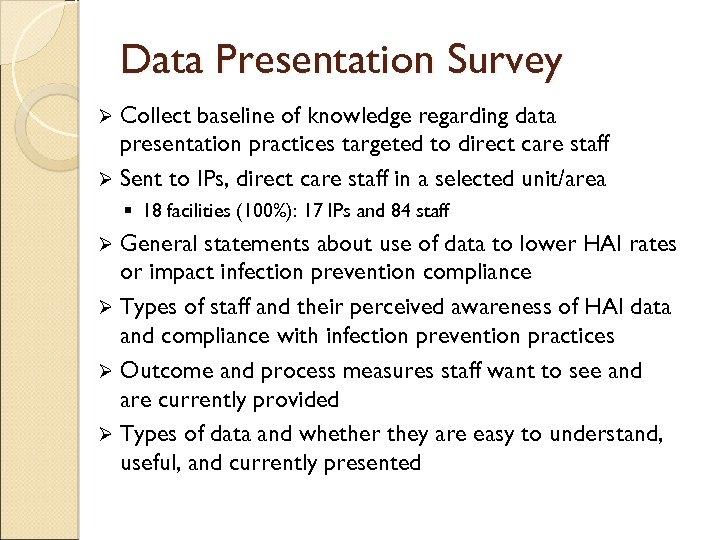 Data Presentation Survey

➢ Collect baseline of knowledge regarding data presentation practices targeted to direct care staff

➢ Sent to IPs, direct care staff in a selected unit/area
▪ 18 facilities (100%): 17 IPs and 84 staff

➢ General statements about use of data to lower HAI rates or impact infection prevention compliance

➢ Types of staff and their perceived awareness of HAI data and compliance with infection prevention practices

➢ Outcome and process measures staff want to see and are currently provided

➢ Types of data and whether they are easy to understand, useful, and currently presented